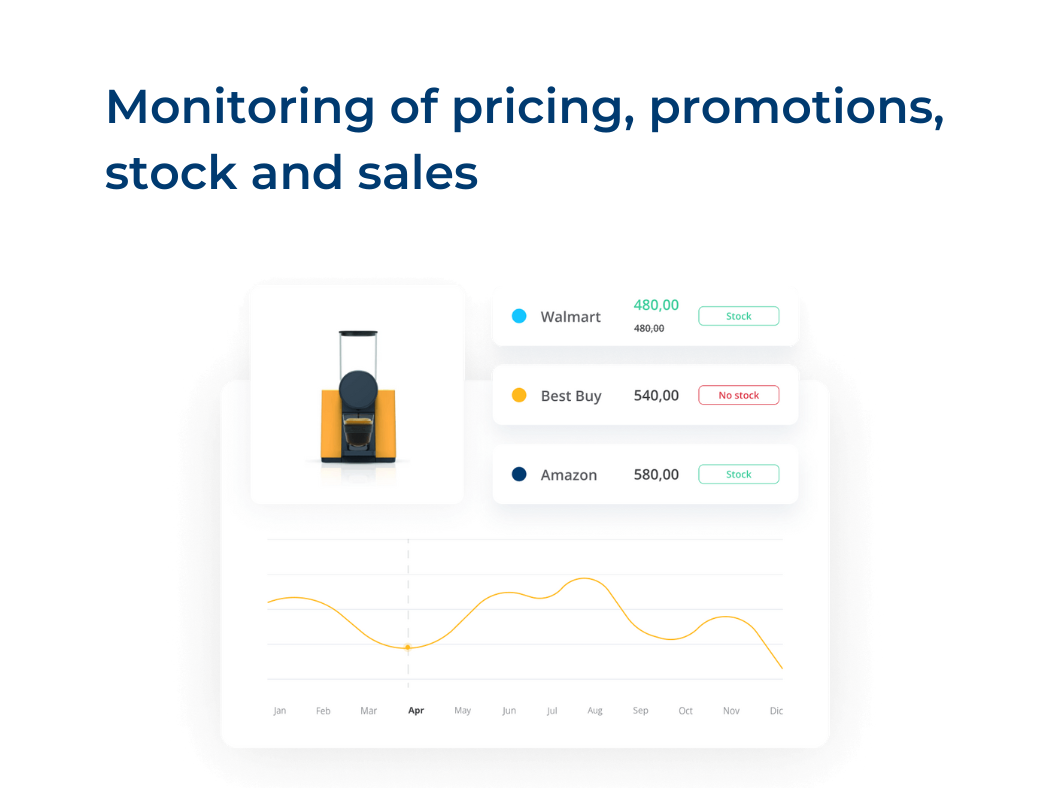 Monitoring of pricing, promotions, stock and sales

Walmart 480,00 480,00 Stock

Best Buy 540,00 No stock

Amazon 580,00 Stock

Jan Feb Mar Apr May Jun Jul Aug Sep Oct Nov Dic